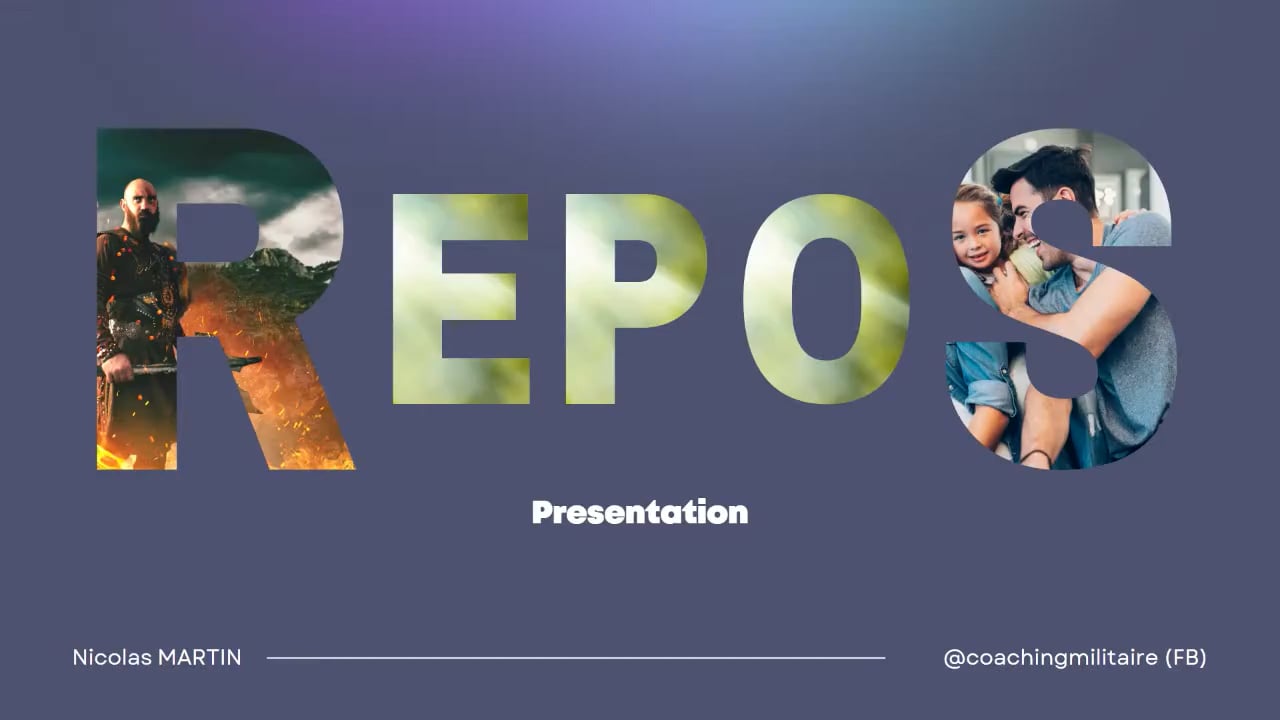 REPOS

Presentation

Nicolas MARTIN

@coachingmilitaire (FB)